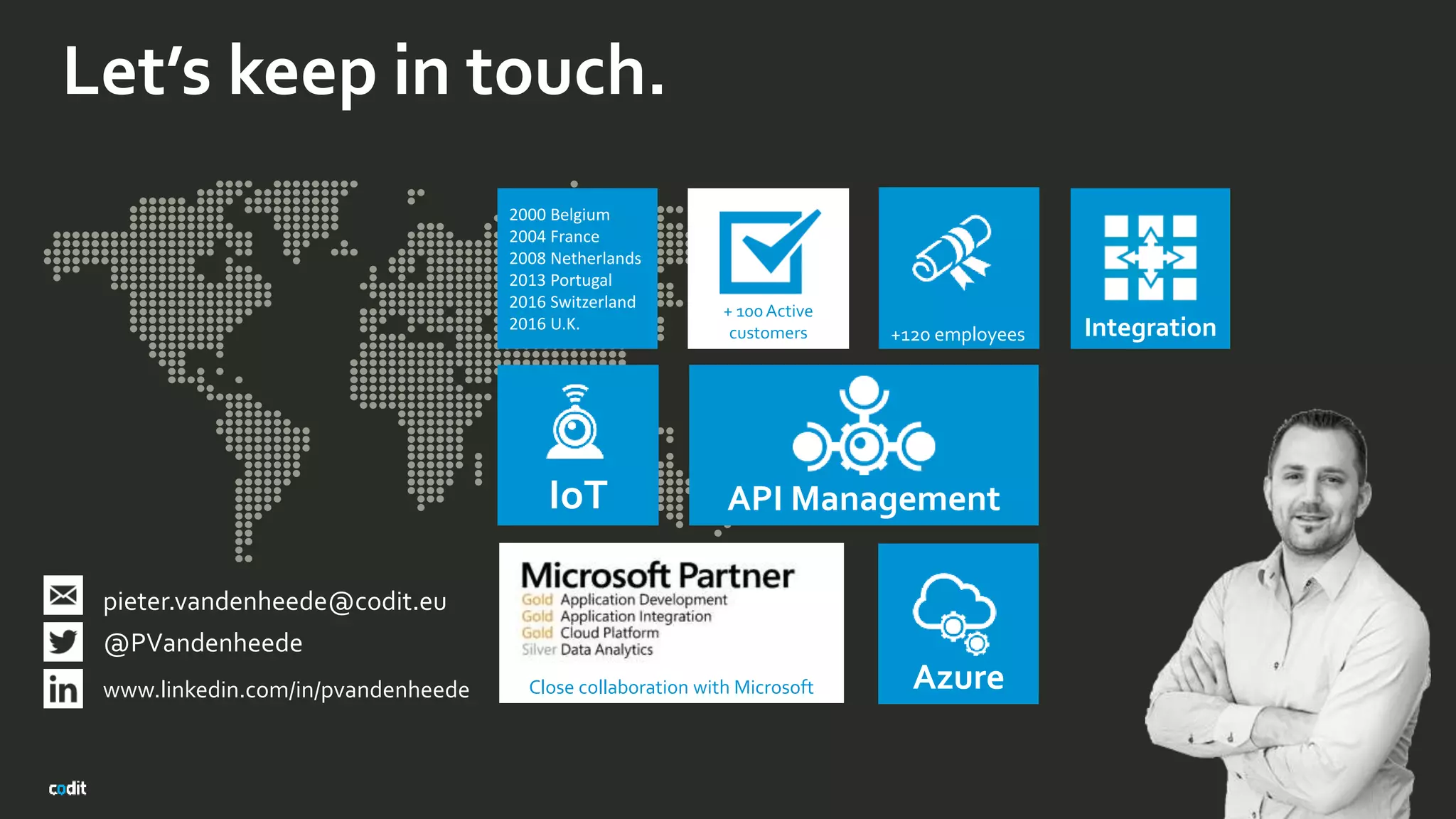 Let's keep in touch.

2000 Belgium
2004 France
2008 Netherlands
2013 Portugal
2016 Switzerland
2016 U.K.

+ 100 Active customers

+120 employees

Integration

IoT

API Management

Microsoft Partner
Gold Application Development
Gold Application Integration
Gold Cloud Platform
Silver Data Analytics

Close collaboration with Microsoft

Azure

pieter.vandenheede@codit.eu
@PVandenheede
www.linkedin.com/in/pvandenheede

codit